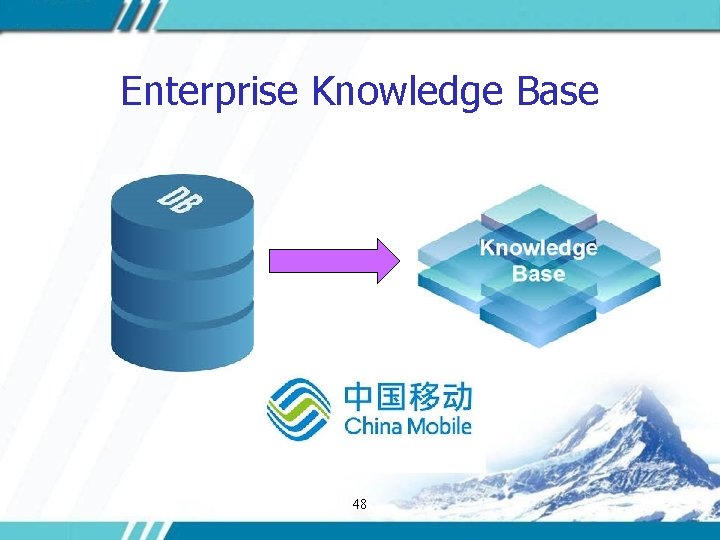 Enterprise Knowledge Base

DB

Knowledge Base

中国移动
China Mobile

48